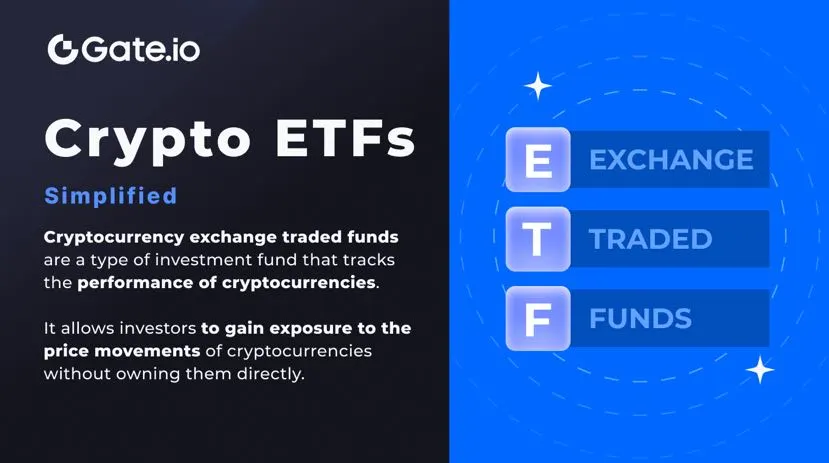 Gate.io

Crypto ETFs

Simplified

Cryptocurrency exchange traded funds are a type of investment fund that tracks the performance of cryptocurrencies.

It allows investors to gain exposure to the price movements of cryptocurrencies without owning them directly.

E EXCHANGE

T TRADED

F FUNDS